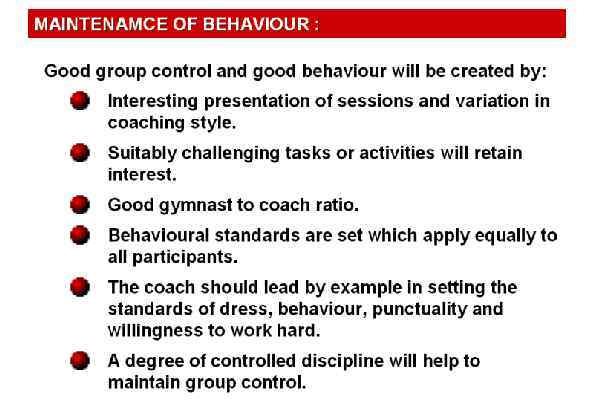 MAINTENAMCE OF BEHAVIOUR :

Good group control and good behaviour will be created by:

Interesting presentation of sessions and variation in coaching style.

Suitably challenging tasks or activities will retain interest.

Good gymnast to coach ratio.

Behavioural standards are set which apply equally to all participants.

The coach should lead by example in setting the standards of dress, behaviour, punctuality and willingness to work hard.

A degree of controlled discipline will help to maintain group control.